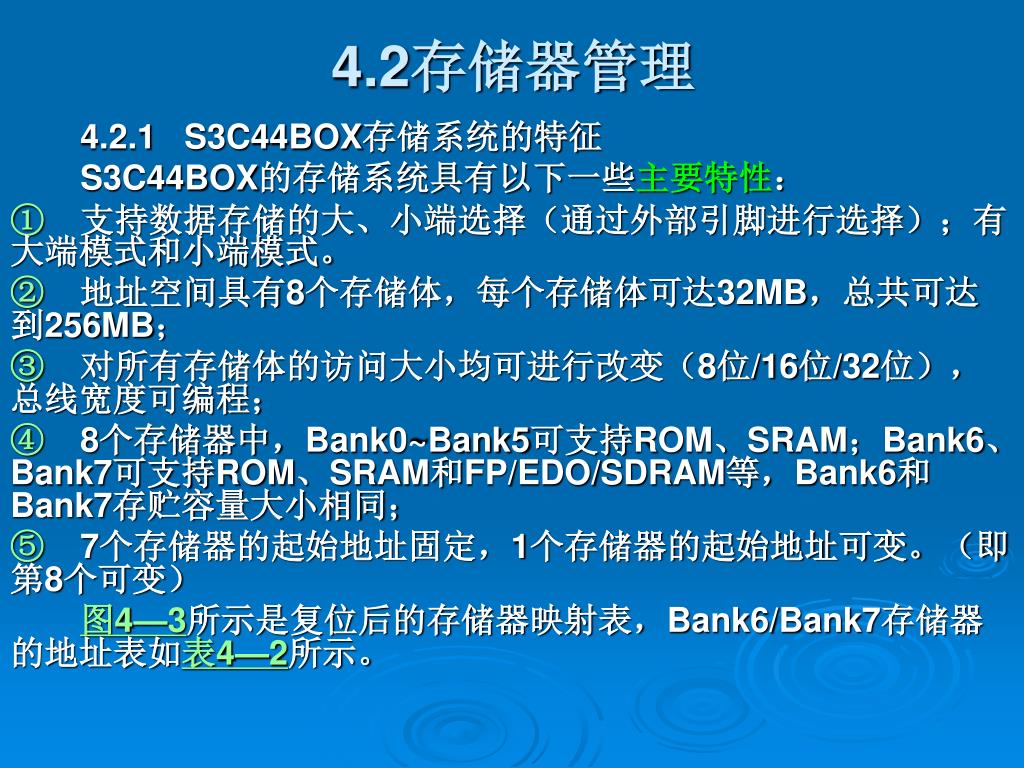 4.2存储器管理

4.2.1 S3C44BOX存储系统的特征

S3C44BOX的存储系统具有以下一些主要特性：

① 支持数据存储的大、小端选择（通过外部引脚进行选择）；有大端模式和小端模式。

② 地址空间具有8个存储体，每个存储体可达32MB，总共可达到256MB；

③ 对所有存储体的访问大小均可进行改变（8位/16位/32位），总线宽度可编程；

④ 8个存储器中，Bank0~Bank5可支持ROM、SRAM；Bank6、Bank7可支持ROM、SRAM和FP/EDO/SDRAM等，Bank6和Bank7存贮容量大小相同；

⑤ 7个存储器的起始地址固定，1个存储器的起始地址可变。（即第8个可变）

图4—3所示是复位后的存储器映射表，Bank6/Bank7存储器的地址表如表4—2所示。